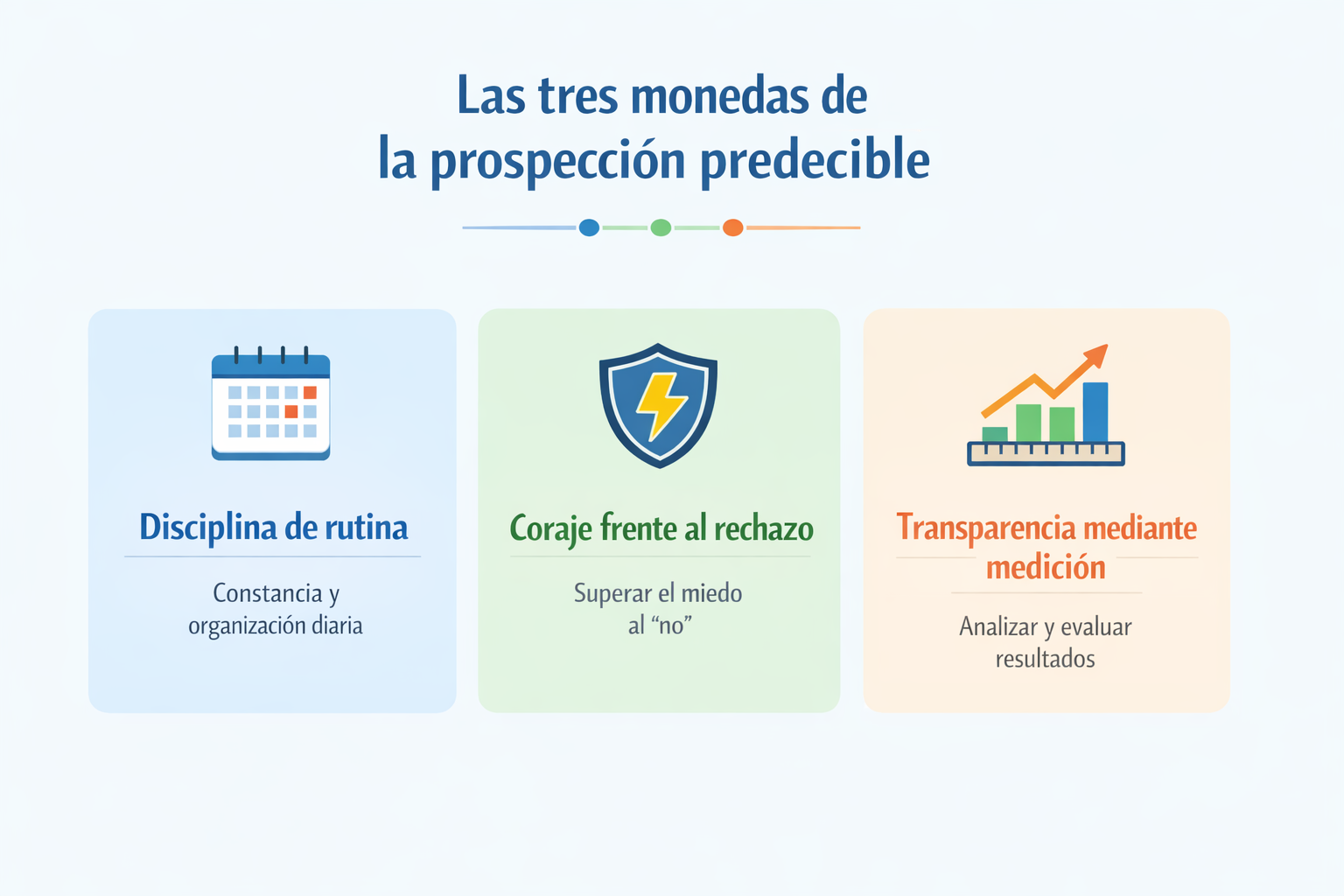 Las tres monedas de la prospección predecible

Disciplina de rutina

Constancia y organización diaria

Coraje frente al rechazo

Superar el miedo al “no”

Transparencia mediante medición

Analizar y evaluar resultados